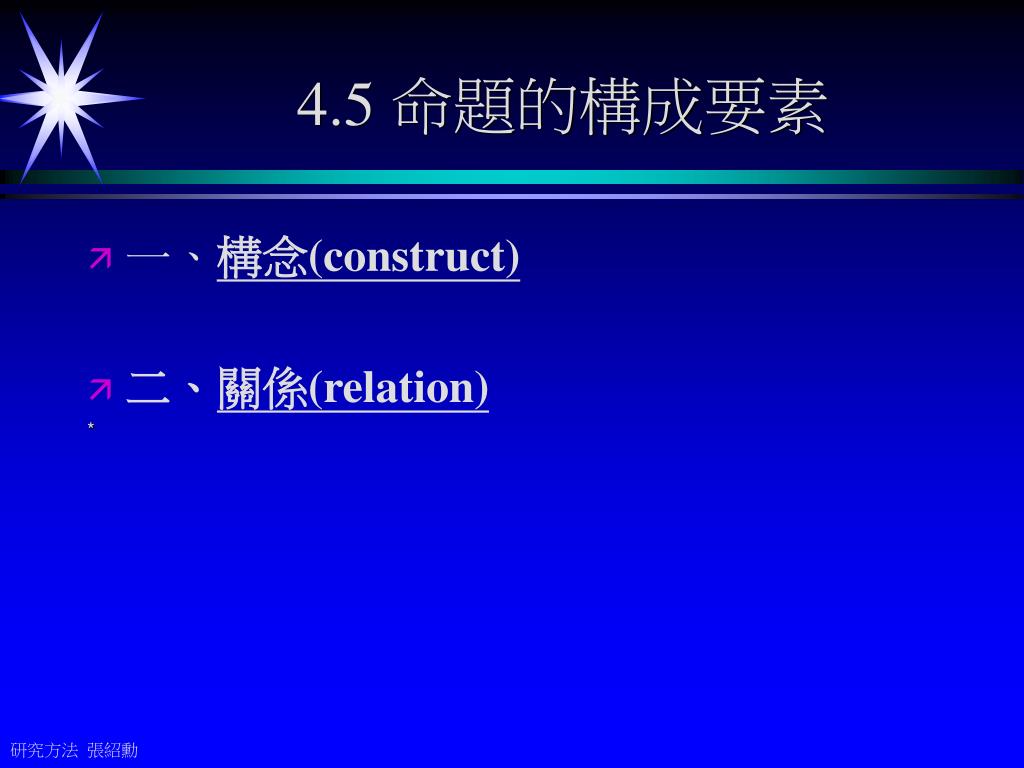 4.5 命題的構成要素

一、構念(construct)

二、關係(relation)

*

研究方法 張紹勳